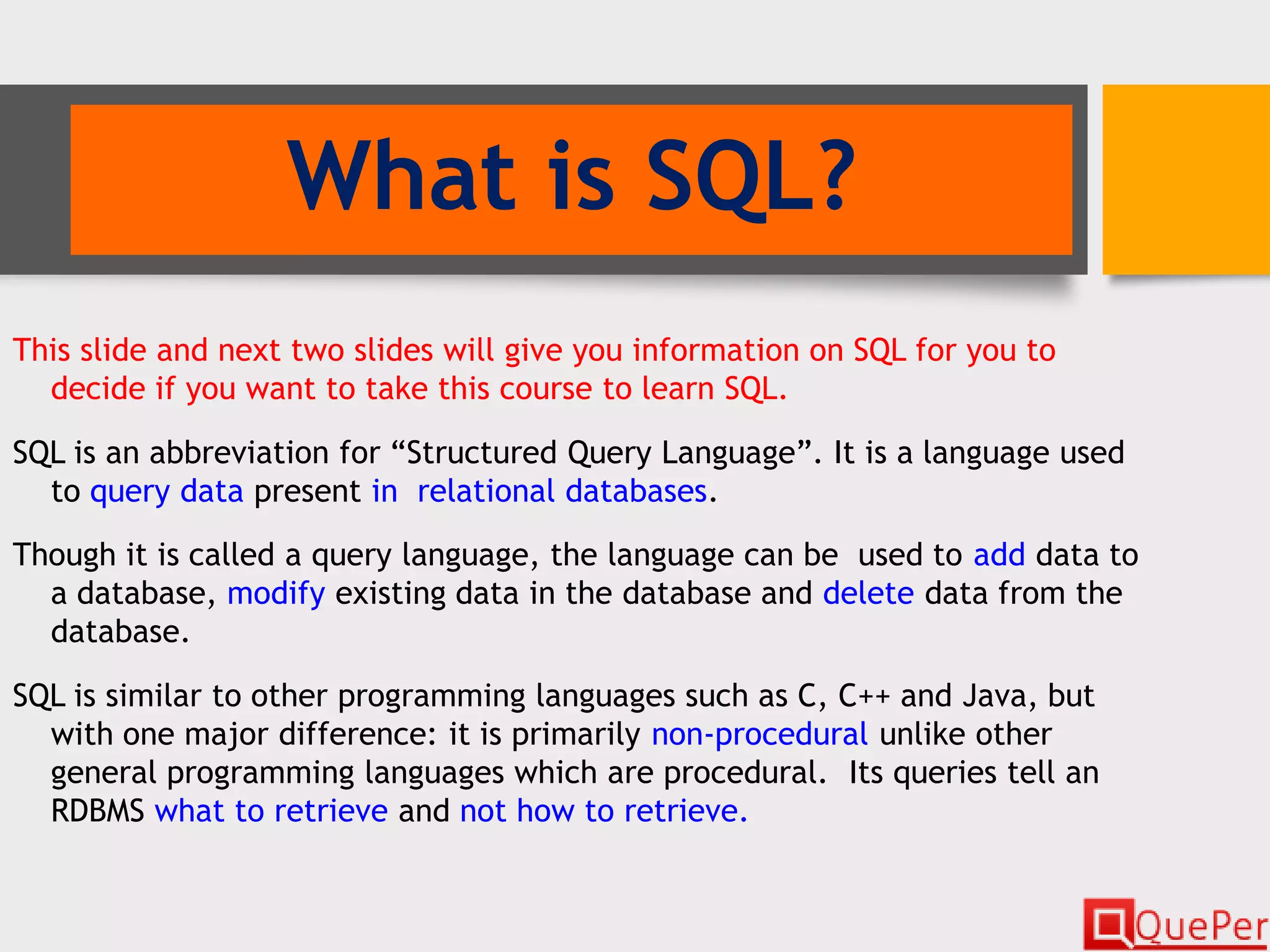 What is SQL?

This slide and next two slides will give you information on SQL for you to decide if you want to take this course to learn SQL.

SQL is an abbreviation for “Structured Query Language”. It is a language used to query data present in relational databases.

Though it is called a query language, the language can be used to add data to a database, modify existing data in the database and delete data from the database.

SQL is similar to other programming languages such as C, C++ and Java, but with one major difference: it is primarily non-procedural unlike other general programming languages which are procedural. Its queries tell an RDBMS what to retrieve and not how to retrieve.

QuePer